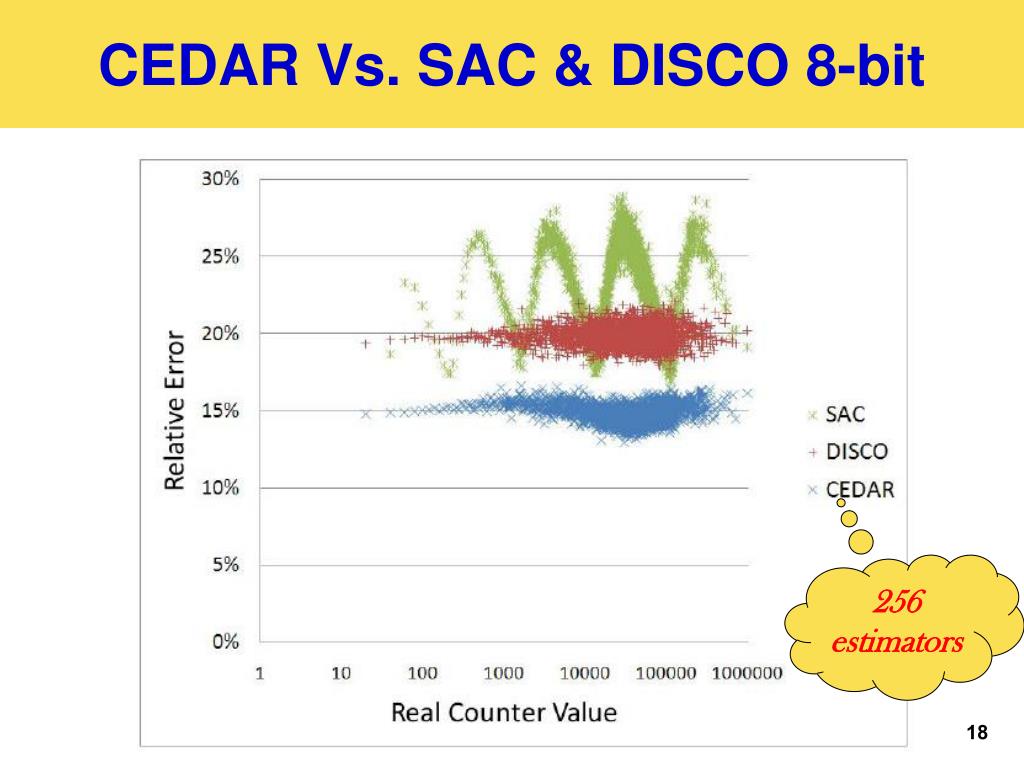 CEDAR Vs. SAC & DISCO 8-bit

30%
25%
20%
15%
10%
5%
0%

Relative Error

1
10
100
1000
10000
100000
1000000

Real Counter Value

SAC
DISCO
CEDAR

256 estimators

18